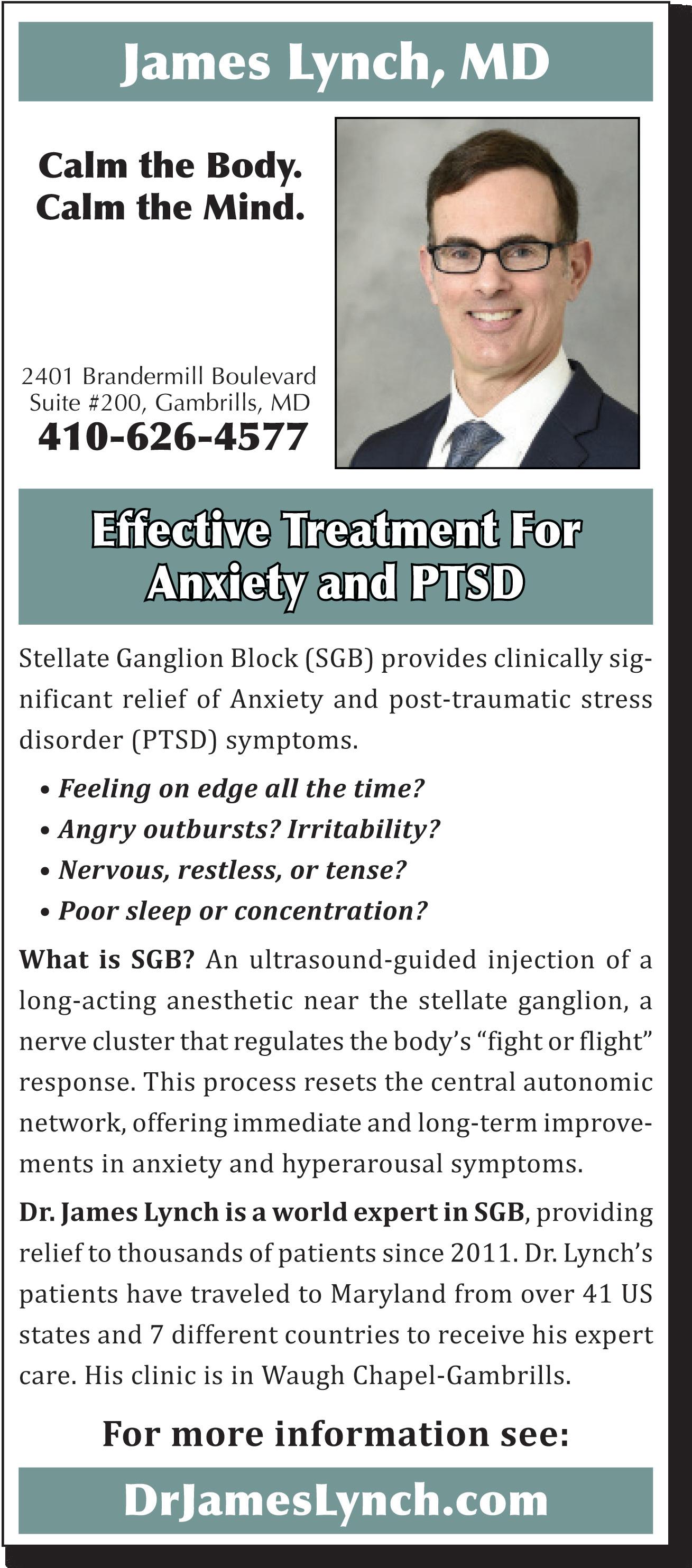 James Lynch, MD

Calm the Body.
Calm the Mind.

2401 Brandermill Boulevard
Suite #200, Gambrills, MD
410-626-4577

Effective Treatment For Anxiety and PTSD

Stellate Ganglion Block (SGB) provides clinically significant relief of Anxiety and post-traumatic stress disorder (PTSD) symptoms.

• Feeling on edge all the time?
• Angry outbursts? Irritability?
• Nervous, restless, or tense?
• Poor sleep or concentration?

What is SGB? An ultrasound-guided injection of a long-acting anesthetic near the stellate ganglion, a nerve cluster that regulates the body's "fight or flight" response. This process resets the central autonomic network, offering immediate and long-term improvements in anxiety and hyperarousal symptoms.

Dr. James Lynch is a world expert in SGB, providing relief to thousands of patients since 2011. Dr. Lynch's patients have traveled to Maryland from over 41 US states and 7 different countries to receive his expert care. His clinic is in Waugh Chapel-Gambrills.

For more information see:

DrJamesLynch.com